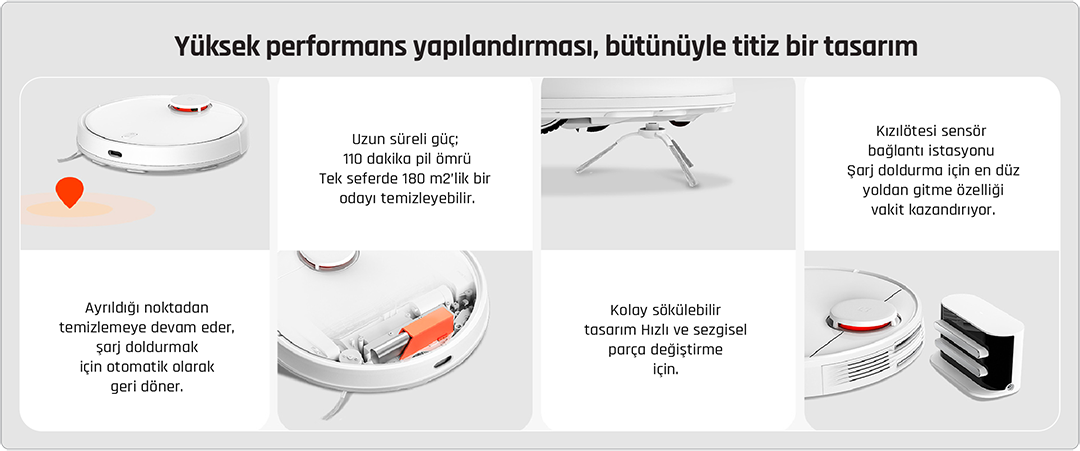 Yüksek performans yapılandırması, bütünüyle titiz bir tasarım

Uzun süreli güç; 110 dakika pil ömrü Tek seferde 180 m2'lik bir odayı temizleyebilir.

Kızılötesi sensör bağlantı istasyonu Şarj doldurma için en düz yoldan gitme özelliği vakit kazandırıyor.

Ayrıldığı noktadan temizlemeye devam eder, şarj doldurmak için otomatik olarak geri döner.

Kolay sökülebilir tasarım Hızlı ve sezgisel parça değiştirme için.